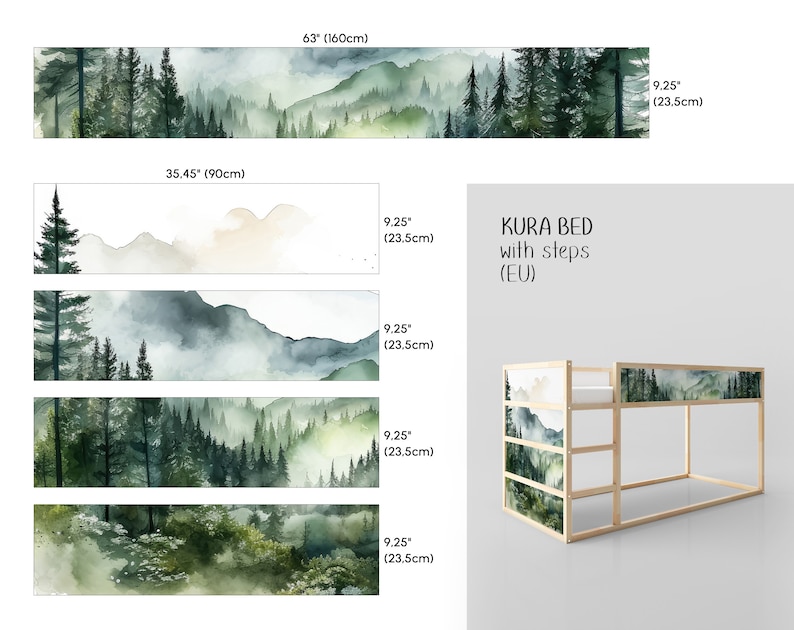 63" (160cm)

9,25" (23,5cm)

35,45" (90cm)

9,25" (23,5cm)

9,25" (23,5cm)

9,25" (23,5cm)

9,25" (23,5cm)

KURA BED
with steps
(EU)